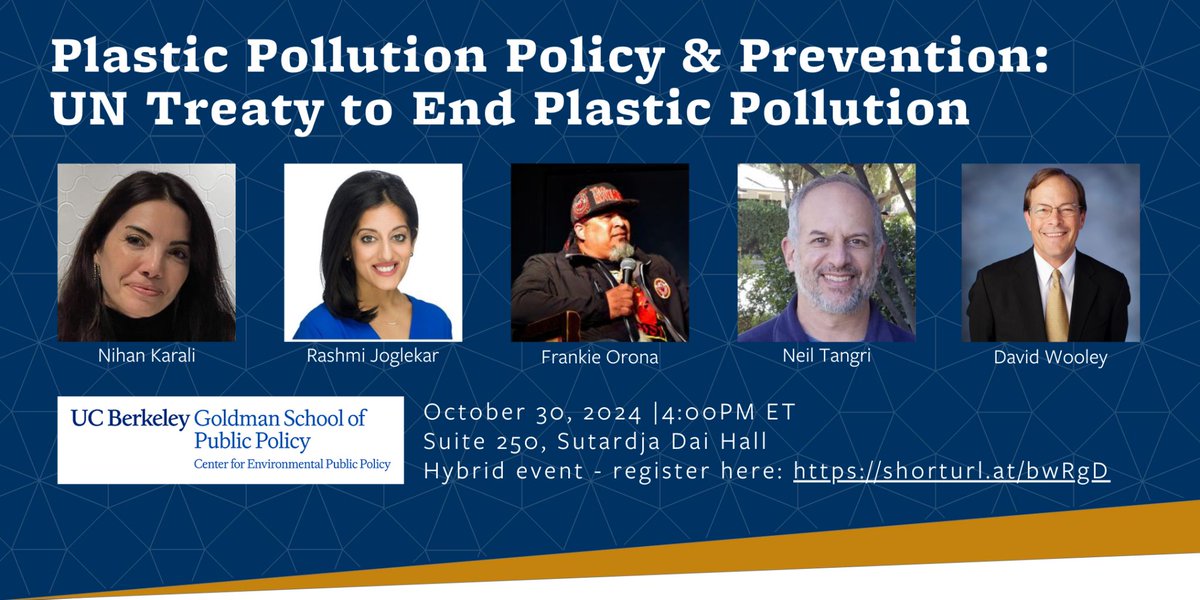 Plastic Pollution Policy & Prevention: UN Treaty to End Plastic Pollution

Nihan Karali

Rashmi Joglekar

Frankie Orona

Neil Tangri

David Wooley

UC Berkeley Goldman School of Public Policy
Center for Environmental Public Policy

October 30, 2024 |4:00PM ET
Suite 250, Sutardja Dai Hall
Hybrid event - register here: https://shorturl.at/bwRgD